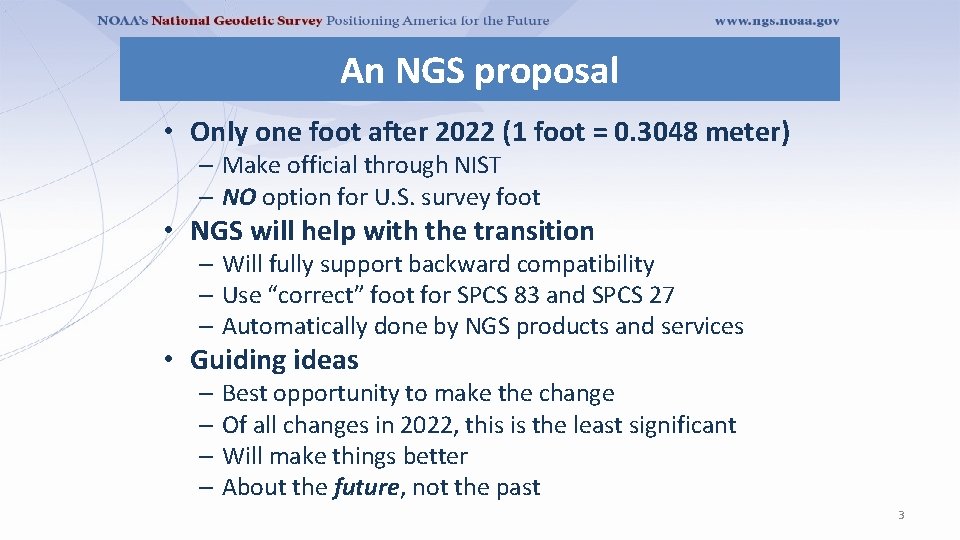 NOAA's National Geodetic Survey Positioning America for the Future www.ngs.noaa.gov

An NGS proposal

• Only one foot after 2022 (1 foot = 0.3048 meter)
– Make official through NIST
– NO option for U.S. survey foot

• NGS will help with the transition
– Will fully support backward compatibility
– Use “correct” foot for SPCS 83 and SPCS 27
– Automatically done by NGS products and services

• Guiding ideas
– Best opportunity to make the change
– Of all changes in 2022, this is the least significant
– Will make things better
– About the future, not the past

3